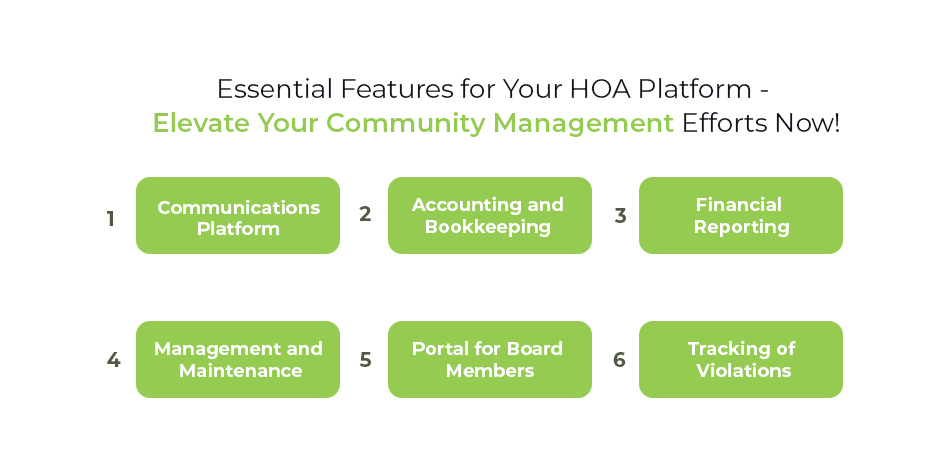 Essential Features for Your HOA Platform - Elevate Your Community Management Efforts Now!

1 Communications Platform

2 Accounting and Bookkeeping

3 Financial Reporting

4 Management and Maintenance

5 Portal for Board Members

6 Tracking of Violations